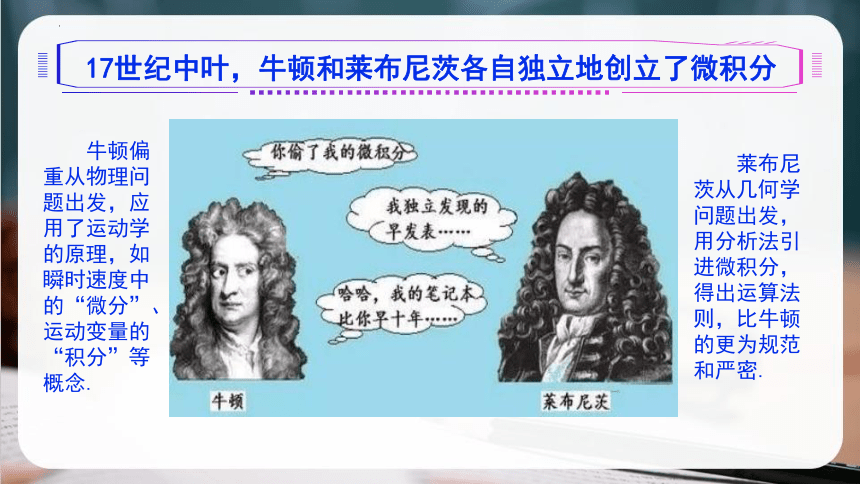 17世纪中叶，牛顿和莱布尼茨各自独立地创立了微积分

牛顿偏重从物理问题出发，应用了运动学的原理，如瞬时速度中的“微分”、运动变量的“积分”等概念.

你偷了我的微积分

我独立发现的早发表……

哈哈，我的笔记本比你早十年……

牛顿

莱布尼茨

莱布尼茨从几何学问题出发，用分析法引进微积分，得出运算法则，比牛顿的更为规范和严密.